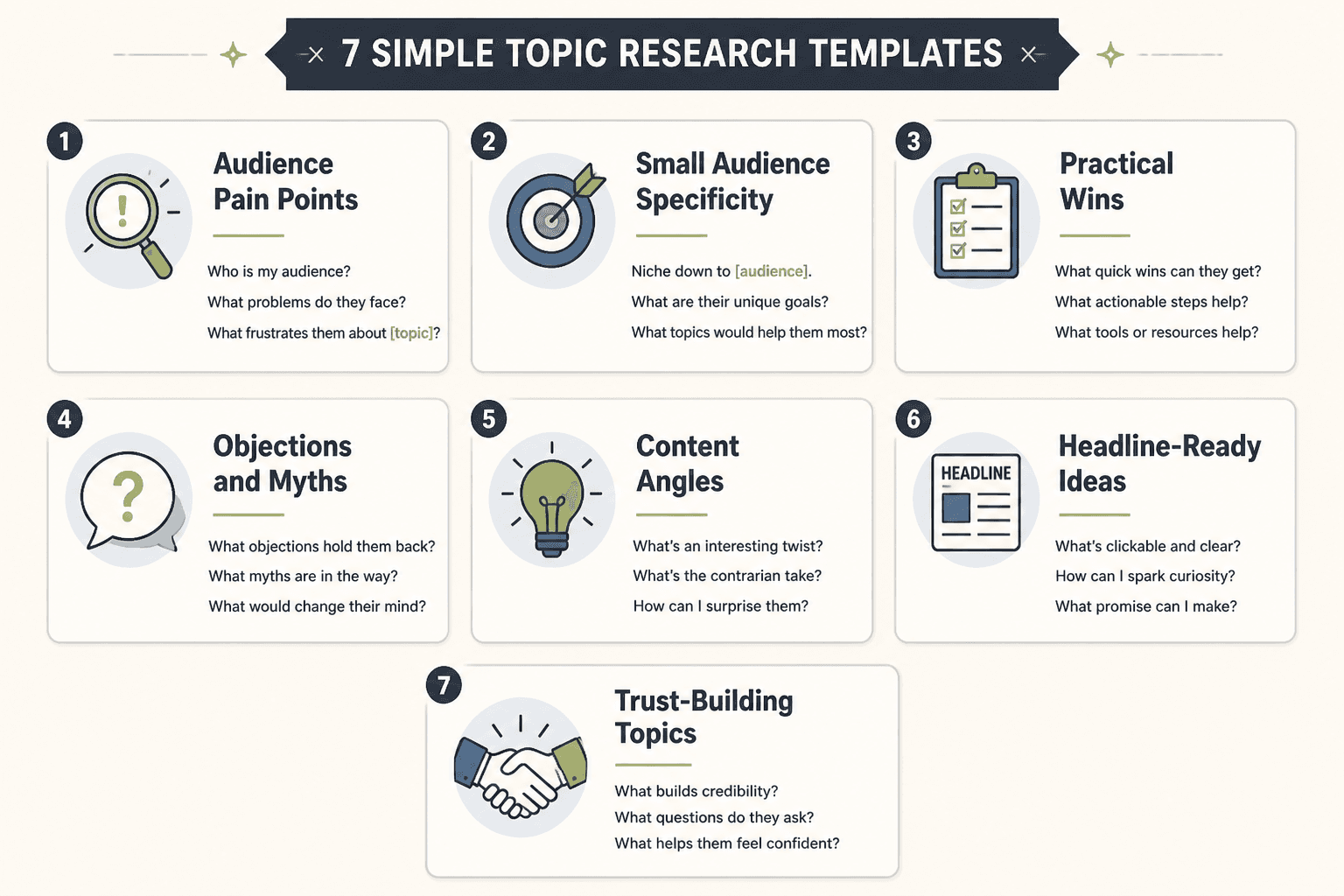 7 SIMPLE TOPIC RESEARCH TEMPLATES

1
Audience Pain Points
Who is my audience?
What problems do they face?
What frustrates them about [topic]?

2
Small Audience Specificity
Niche down to [audience].
What are their unique goals?
What topics would help them most?

3
Practical Wins
What quick wins can they get?
What actionable steps help?
What tools or resources help?

4
Objections and Myths
What objections hold them back?
What myths are in the way?
What would change their mind?

5
Content Angles
What's an interesting twist?
What's the contrarian take?
How can I surprise them?

6
HEADLINE
Headline-Ready Ideas
What's clickable and clear?
How can I spark curiosity?
What promise can I make?

7
Trust-Building Topics
What builds credibility?
What questions do they ask?
What helps them feel confident?